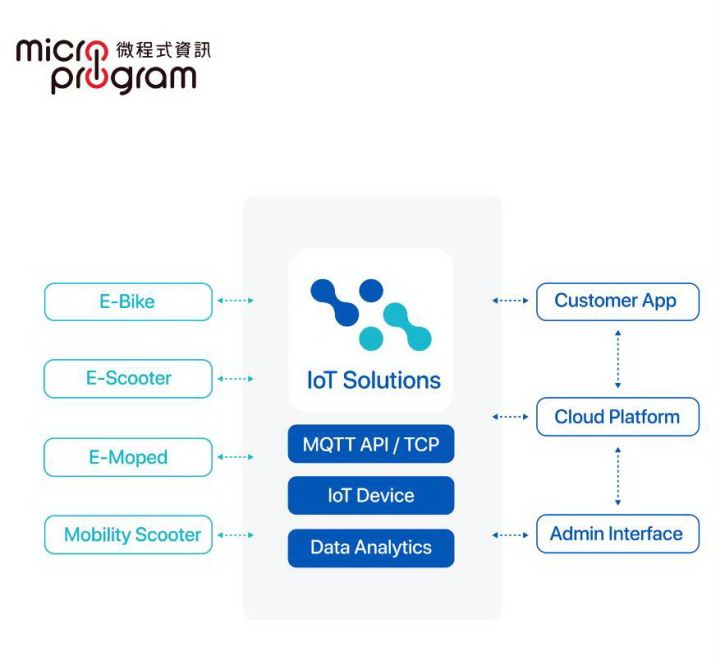 micro program 微程式資訊

E-Bike

E-Scooter

E-Moped

Mobility Scooter

IoT Solutions

MQTT API / TCP

IoT Device

Data Analytics

Customer App

Cloud Platform

Admin Interface